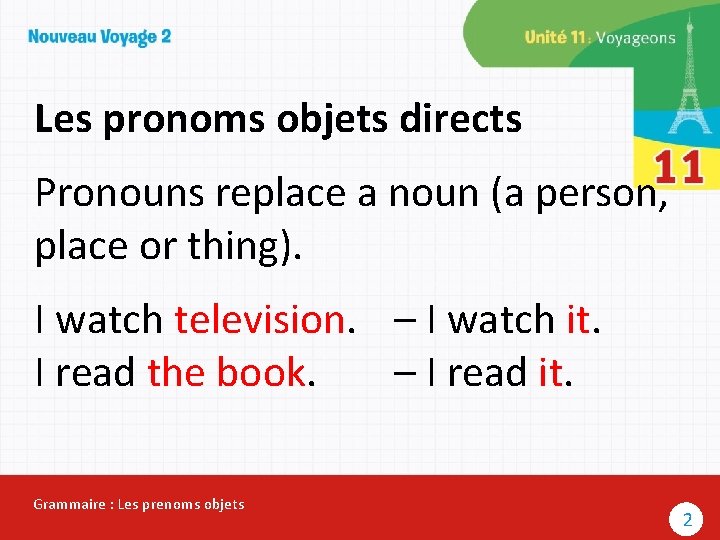 Nouveau Voyage 2

Unité 11: Voyageons

11

Les pronoms objets directs

Pronouns replace a noun (a person, place or thing).

I watch television. – I watch it.
I read the book. – I read it.

Grammaire : Les prenoms objets

2